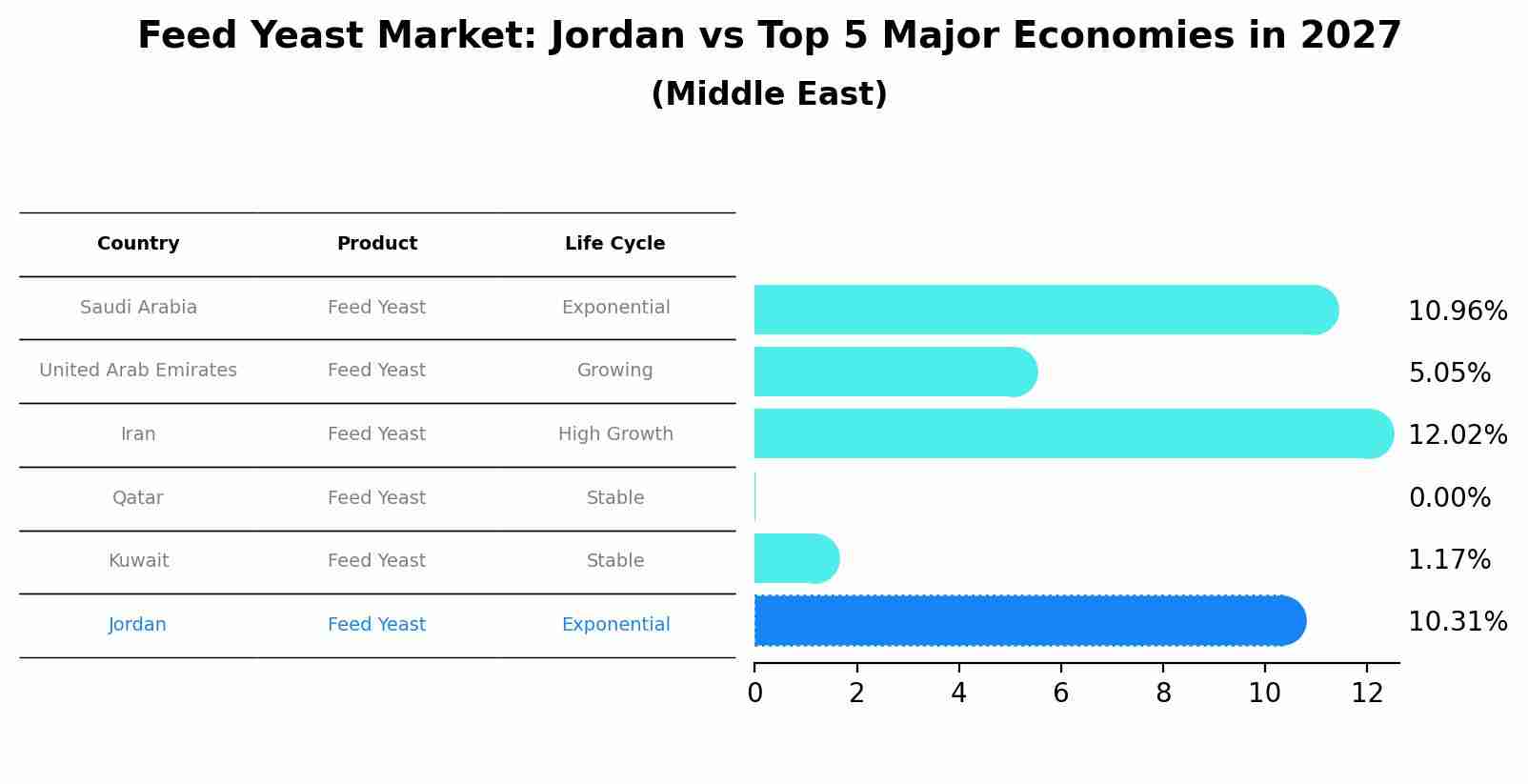 Feed Yeast Market: Jordan vs Top 5 Major Economies in 2027
(Middle East)

| Country | Product | Life Cycle |
|---|---|---|
| Saudi Arabia | Feed Yeast | Exponential |
| United Arab Emirates | Feed Yeast | Growing |
| Iran | Feed Yeast | High Growth |
| Qatar | Feed Yeast | Stable |
| Kuwait | Feed Yeast | Stable |
| Jordan | Feed Yeast | Exponential |

10.96%
5.05%
12.02%
0.00%
1.17%
10.31%

0 2 4 6 8 10 12